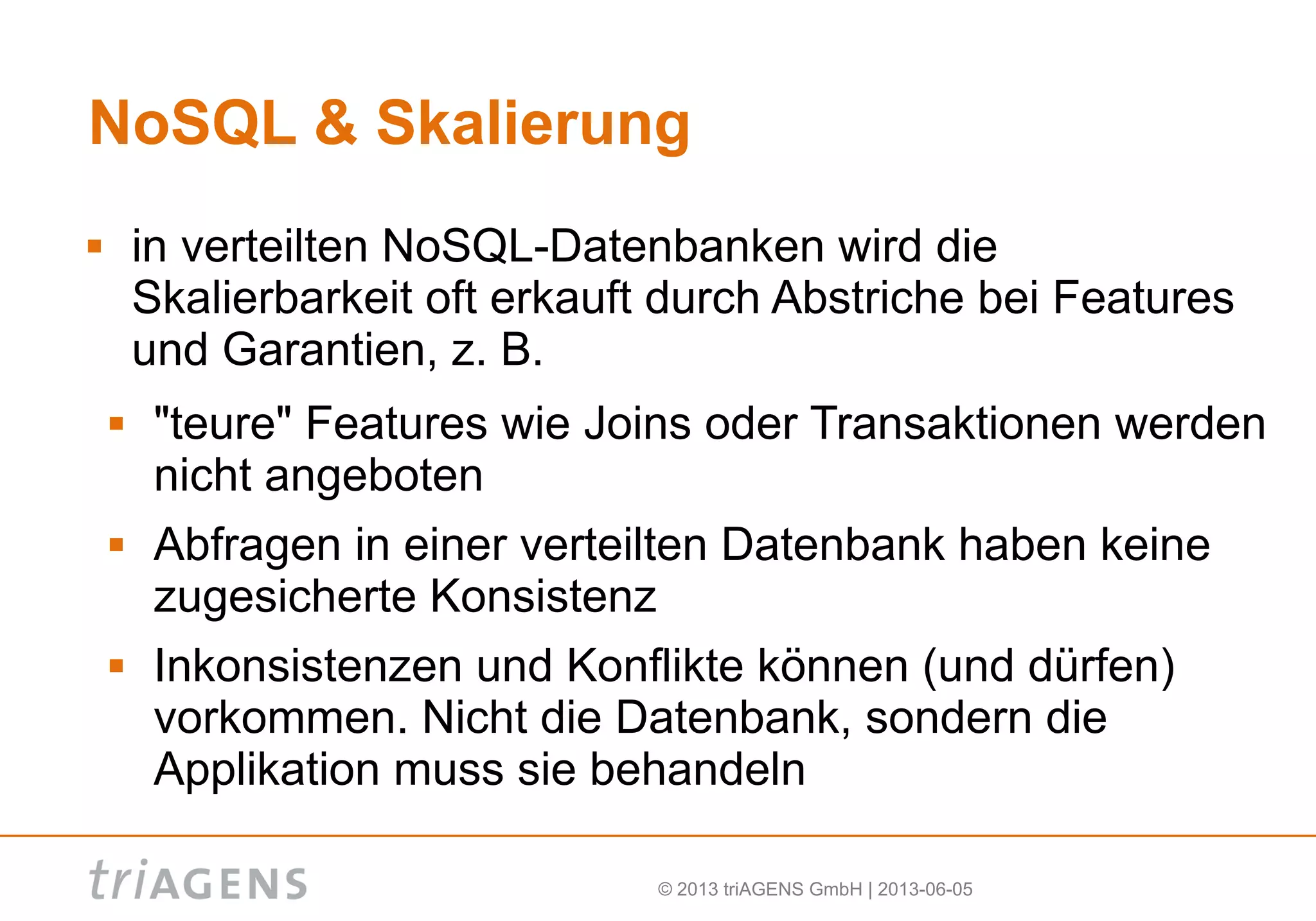 NoSQL & Skalierung

- in verteilten NoSQL-Datenbanken wird die Skalierbarkeit oft erkauft durch Abstriche bei Features und Garantien, z. B.
  - "teure" Features wie Joins oder Transaktionen werden nicht angeboten
  - Abfragen in einer verteilten Datenbank haben keine zugesicherte Konsistenz
  - Inkonsistenzen und Konflikte können (und dürfen) vorkommen. Nicht die Datenbank, sondern die Applikation muss sie behandeln

triAGENS

© 2013 triAGENS GmbH | 2013-06-05